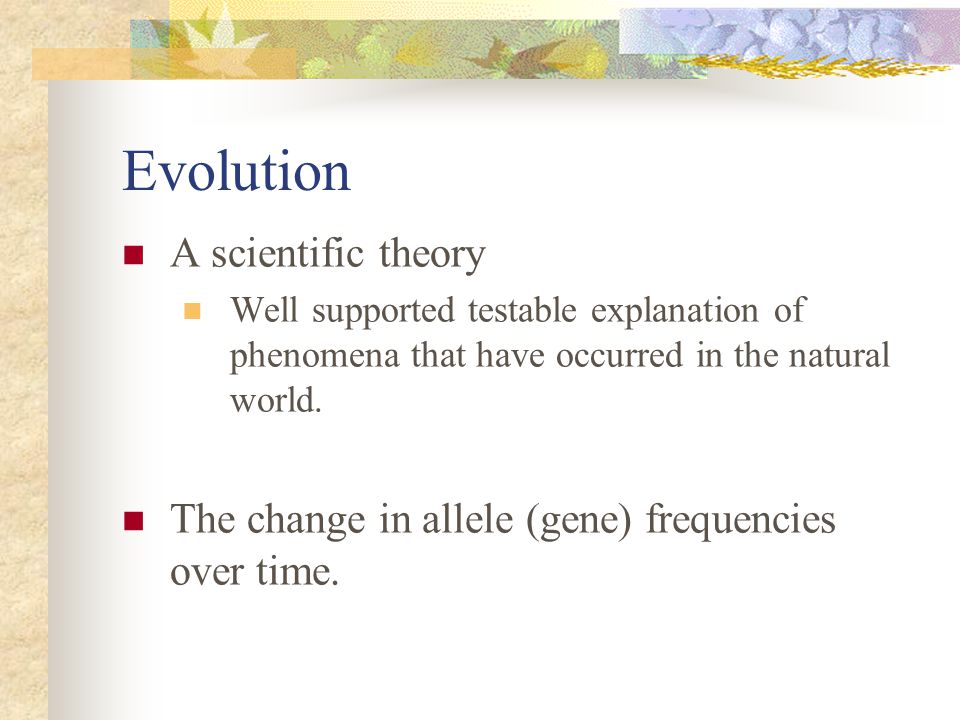 Evolution

A scientific theory

Well supported testable explanation of phenomena that have occurred in the natural world.

The change in allele (gene) frequencies over time.